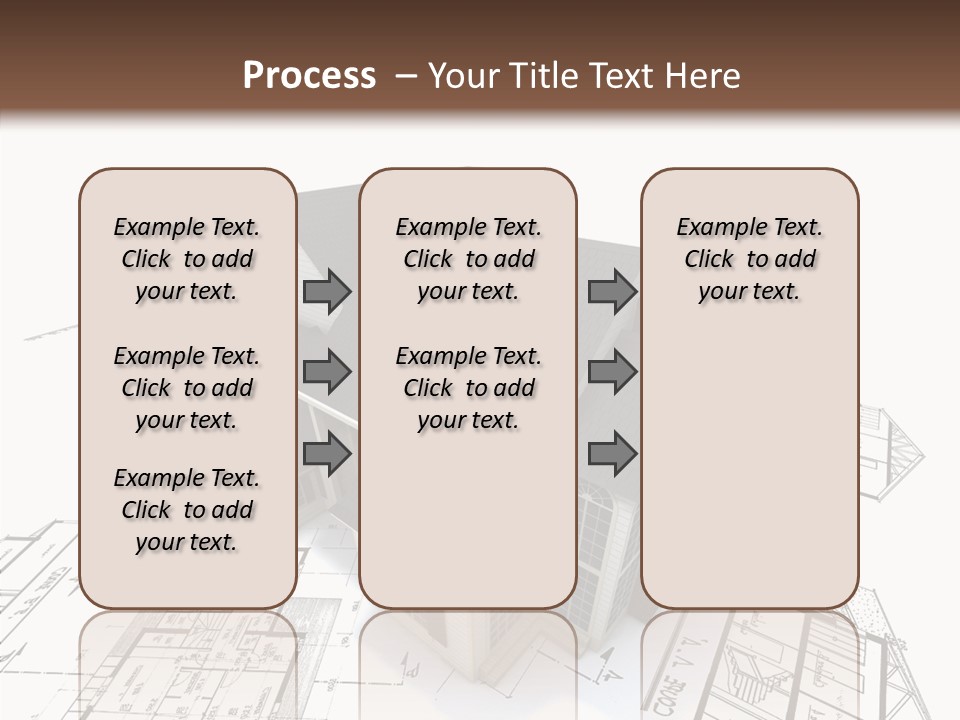 Process – Your Title Text Here

Example Text. Click to add your text.

Example Text. Click to add your text.

Example Text. Click to add your text.

Example Text. Click to add your text.

Example Text. Click to add your text.

Example Text. Click to add your text.